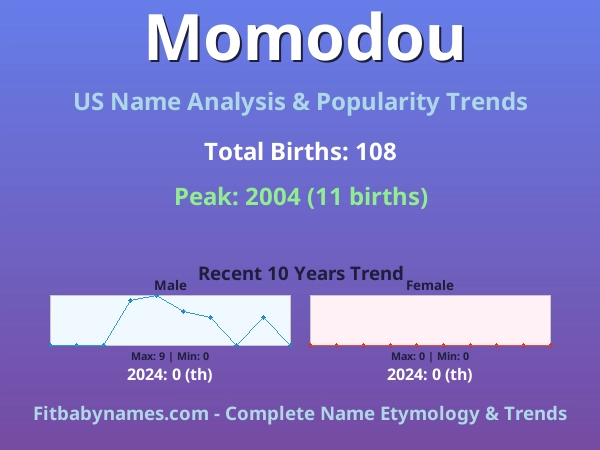 Momodou

US Name Analysis & Popularity Trends

Total Births: 108

Peak: 2004 (11 births)

Recent 10 Years Trend

Male

Max: 9 | Min: 0

2024: 0 (th)

Female

Max: 0 | Min: 0

2024: 0 (th)

Fitbabynames.com - Complete Name Etymology & Trends